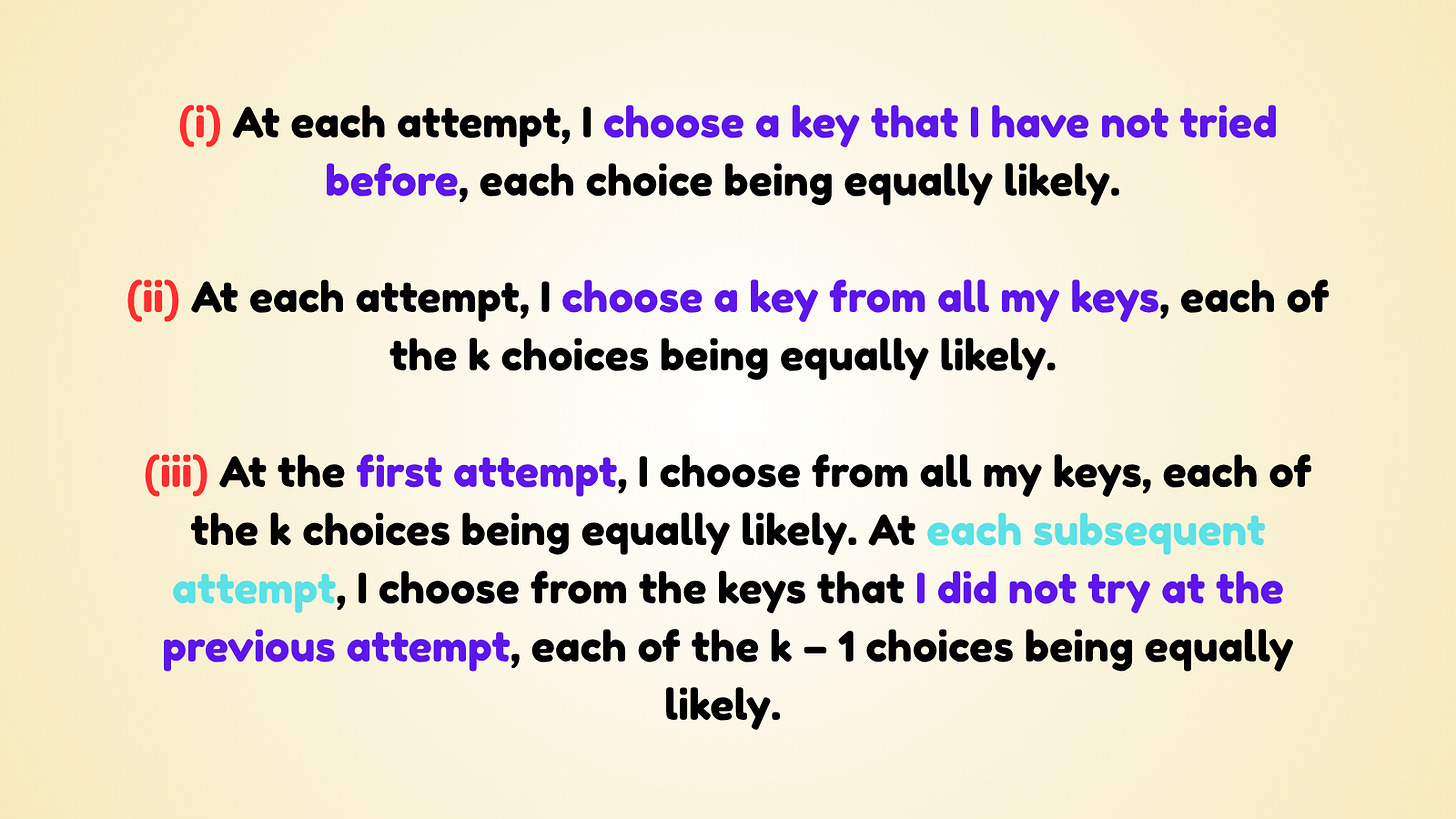 (i) At each attempt, I choose a key that I have not tried before, each choice being equally likely.

(ii) At each attempt, I choose a key from all my keys, each of the k choices being equally likely.

(iii) At the first attempt, I choose from all my keys, each of the k choices being equally likely. At each subsequent attempt, I choose from the keys that I did not try at the previous attempt, each of the k – 1 choices being equally likely.